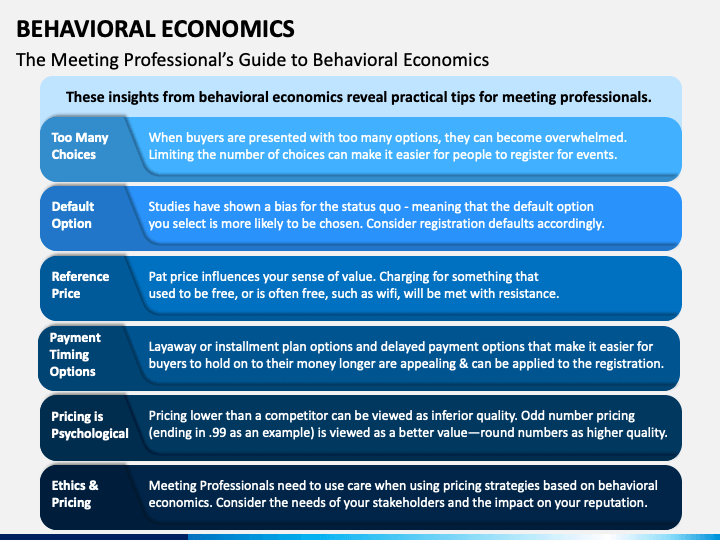 BEHAVIORAL ECONOMICS

The Meeting Professional's Guide to Behavioral Economics

These insights from behavioral economics reveal practical tips for meeting professionals.

Too Many Choices

When buyers are presented with too many options, they can become overwhelmed. Limiting the number of choices can make it easier for people to register for events.

Default Option

Studies have shown a bias for the status quo - meaning that the default option you select is more likely to be chosen. Consider registration defaults accordingly.

Reference Price

Pat price influences your sense of value. Charging for something that used to be free, or is often free, such as wifi, will be met with resistance.

Payment Timing Options

Layaway or installment plan options and delayed payment options that make it easier for buyers to hold on to their money longer are appealing & can be applied to the registration.

Pricing is Psychological

Pricing lower than a competitor can be viewed as inferior quality. Odd number pricing (ending in .99 as an example) is viewed as a better value—round numbers as higher quality.

Ethics & Pricing

Meeting Professionals need to use care when using pricing strategies based on behavioral economics. Consider the needs of your stakeholders and the impact on your reputation.